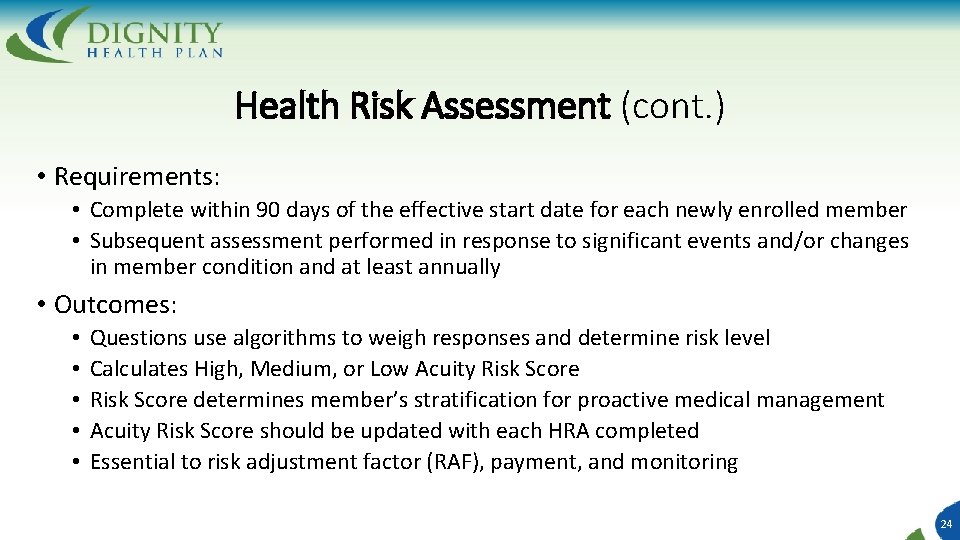 DIGNITY
HEALTH PLAN

Health Risk Assessment (cont.)

• Requirements:
• Complete within 90 days of the effective start date for each newly enrolled member
• Subsequent assessment performed in response to significant events and/or changes in member condition and at least annually

• Outcomes:
• Questions use algorithms to weigh responses and determine risk level
• Calculates High, Medium, or Low Acuity Risk Score
• Risk Score determines member's stratification for proactive medical management
• Acuity Risk Score should be updated with each HRA completed
• Essential to risk adjustment factor (RAF), payment, and monitoring

24